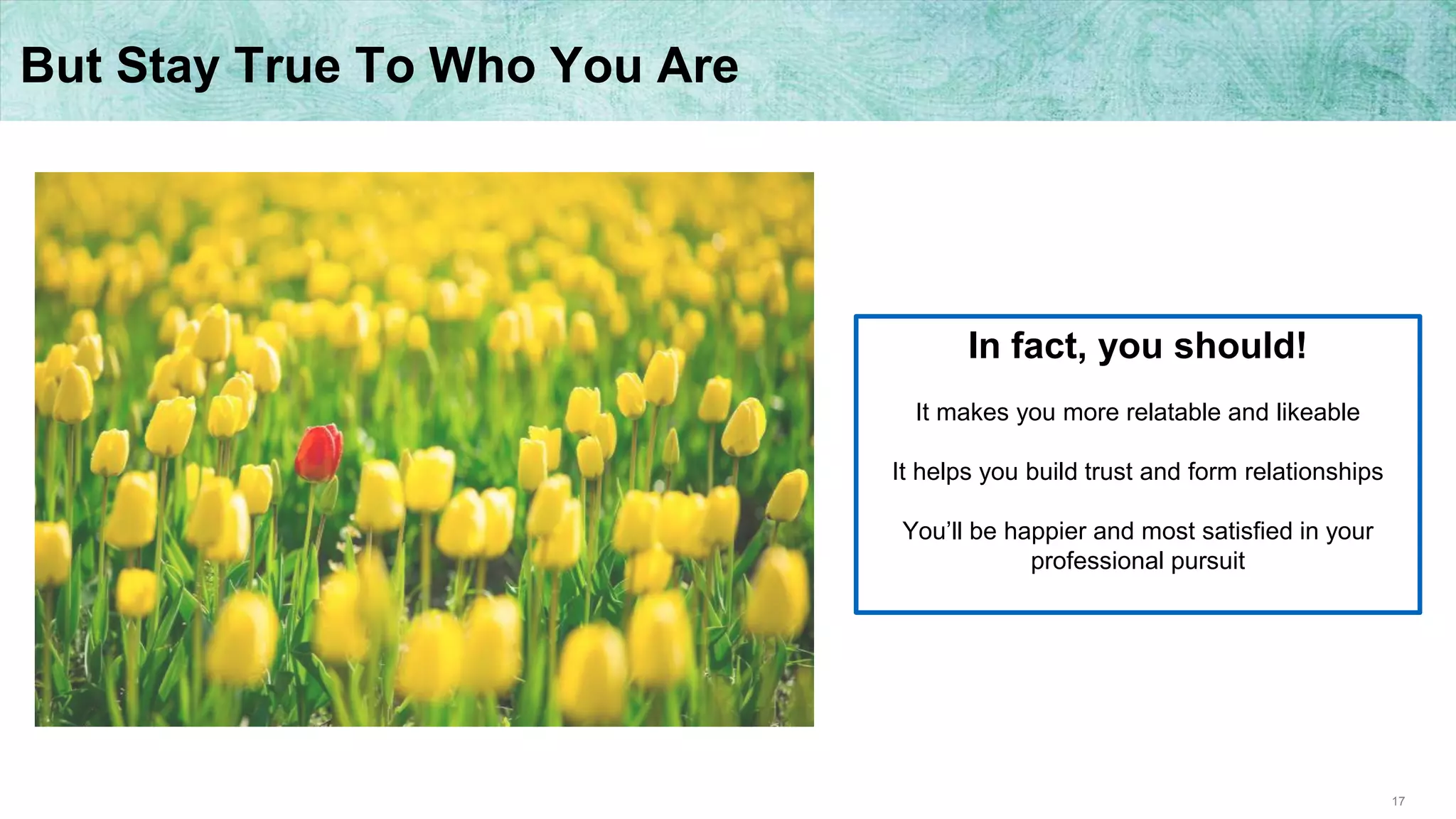 But Stay True To Who You Are

In fact, you should!

It makes you more relatable and likeable

It helps you build trust and form relationships

You'll be happier and most satisfied in your professional pursuit

17